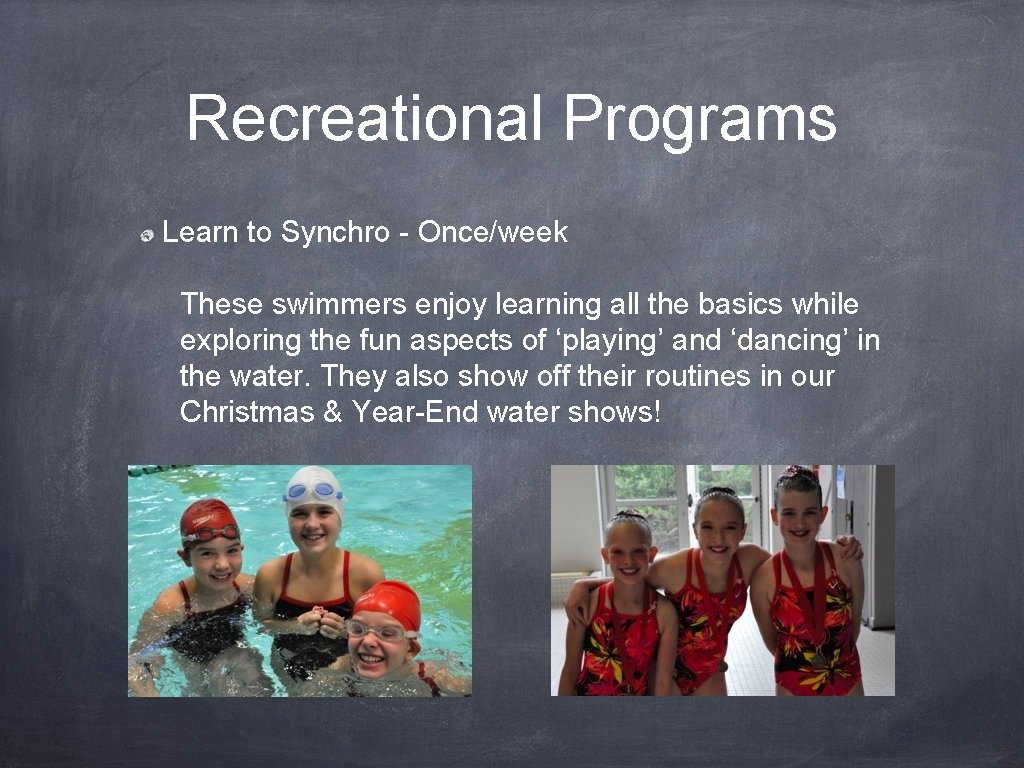 Recreational Programs

Learn to Synchro - Once/week

These swimmers enjoy learning all the basics while exploring the fun aspects of ‘playing’ and ‘dancing’ in the water. They also show off their routines in our Christmas & Year-End water shows!